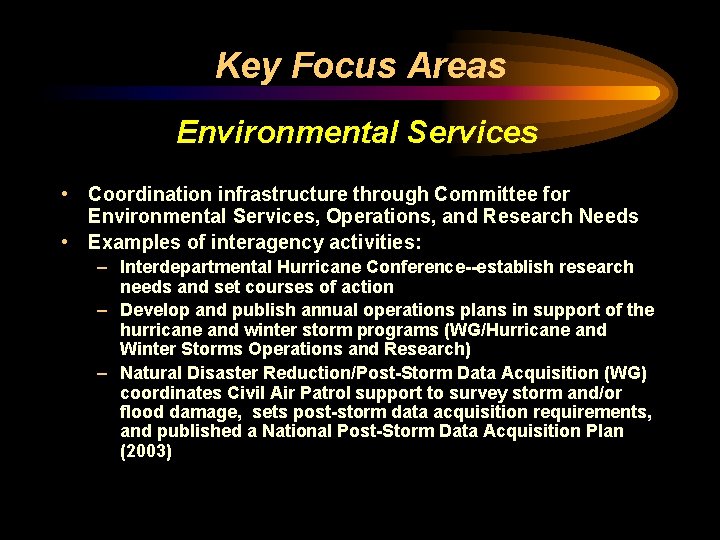 Key Focus Areas

Environmental Services

• Coordination infrastructure through Committee for Environmental Services, Operations, and Research Needs
• Examples of interagency activities:
– Interdepartmental Hurricane Conference--establish research needs and set courses of action
– Develop and publish annual operations plans in support of the hurricane and winter storm programs (WG/Hurricane and Winter Storms Operations and Research)
– Natural Disaster Reduction/Post-Storm Data Acquisition (WG) coordinates Civil Air Patrol support to survey storm and/or flood damage, sets post-storm data acquisition requirements, and published a National Post-Storm Data Acquisition Plan (2003)